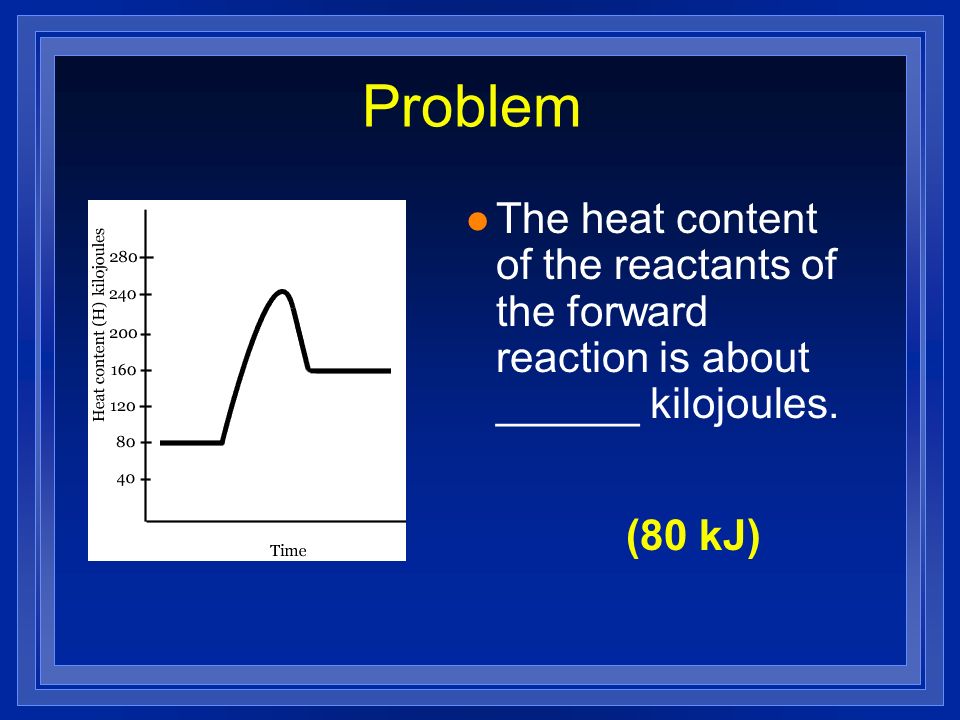 Problem

Heat content (H) kilojoules

280
240
200
160
120
80
40

Time

The heat content of the reactants of the forward reaction is about ______ kilojoules.

(80 kJ)